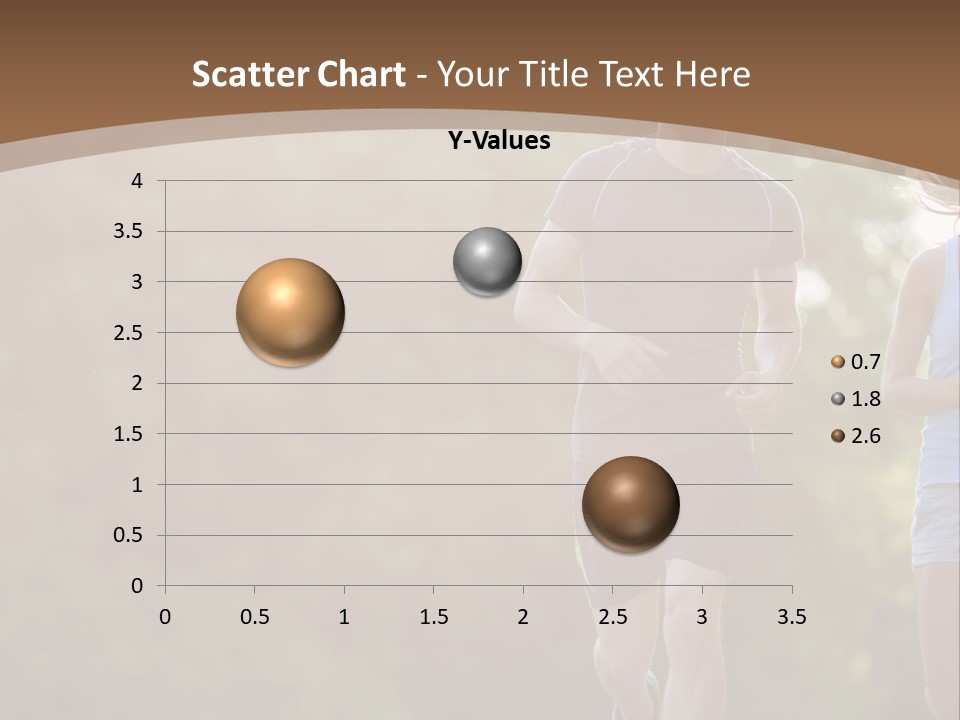 Scatter Chart - Your Title Text Here

Y-Values

4
3.5
3
2.5
2
1.5
1
0.5
0

0 0.5 1 1.5 2 2.5 3 3.5

0.7
1.8
2.6